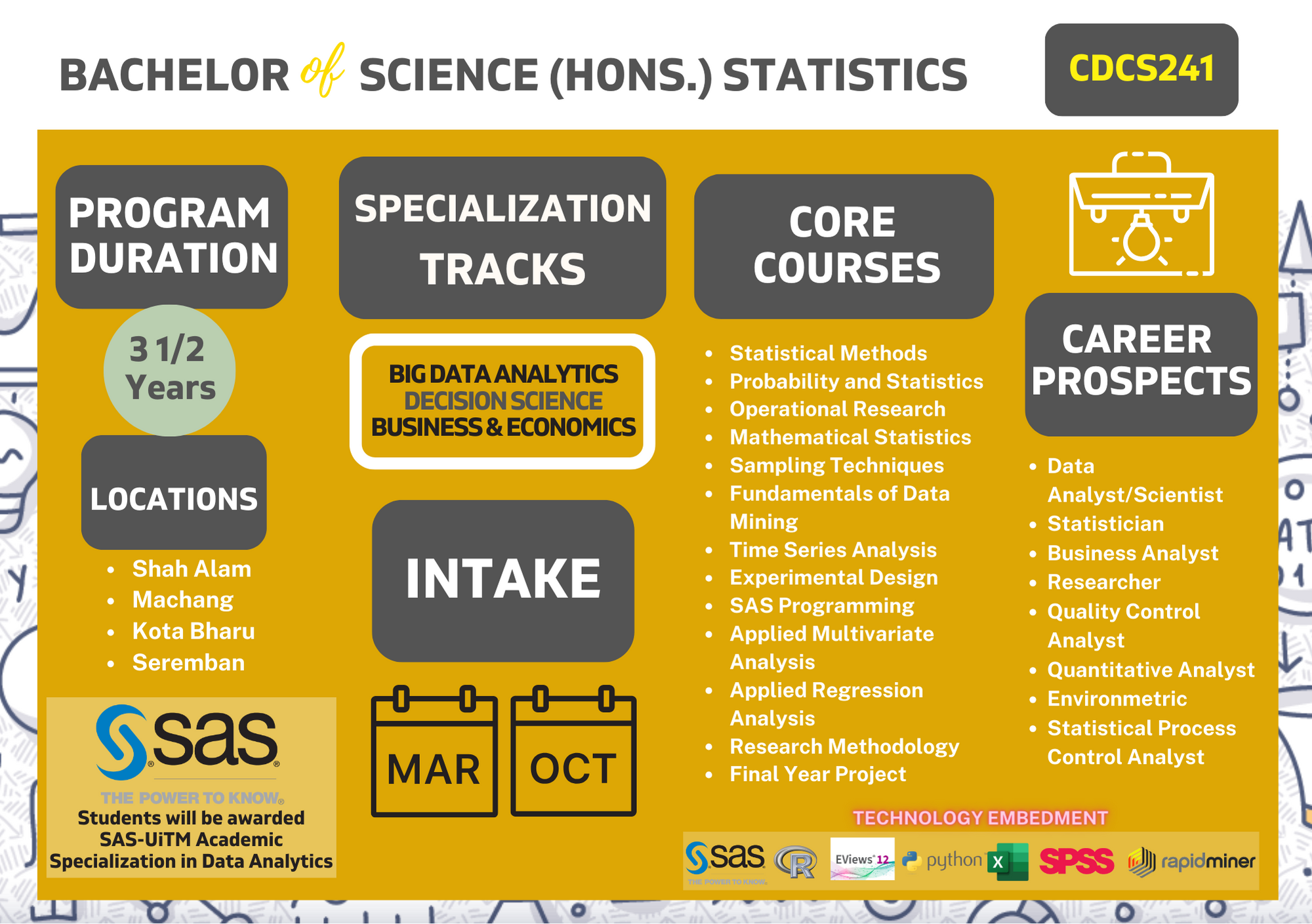 BACHELOR of SCIENCE (HONS.) STATISTICS

CDCS241

PROGRAM DURATION

3 1/2 Years

LOCATIONS

- Shah Alam
- Machang
- Kota Bharu
- Seremban

sas
THE POWER TO KNOW.
Students will be awarded SAS-UiTM Academic Specialization in Data Analytics

SPECIALIZATION TRACKS

BIG DATA ANALYTICS
DECISION SCIENCE
BUSINESS & ECONOMICS

INTAKE

MAR OCT

CORE COURSES

- Statistical Methods
- Probability and Statistics
- Operational Research
- Mathematical Statistics
- Sampling Techniques
- Fundamentals of Data Mining
- Time Series Analysis
- Experimental Design
- SAS Programming
- Applied Multivariate Analysis
- Applied Regression Analysis
- Research Methodology
- Final Year Project

CAREER PROSPECTS

- Data Analyst/Scientist
- Statistician
- Business Analyst
- Researcher
- Quality Control Analyst
- Quantitative Analyst
- Environmetric
- Statistical Process Control Analyst

TECHNOLOGY EMBEDMENT

sas THE POWER TO KNOW. R EViews 12 python X SPSS rapidminer